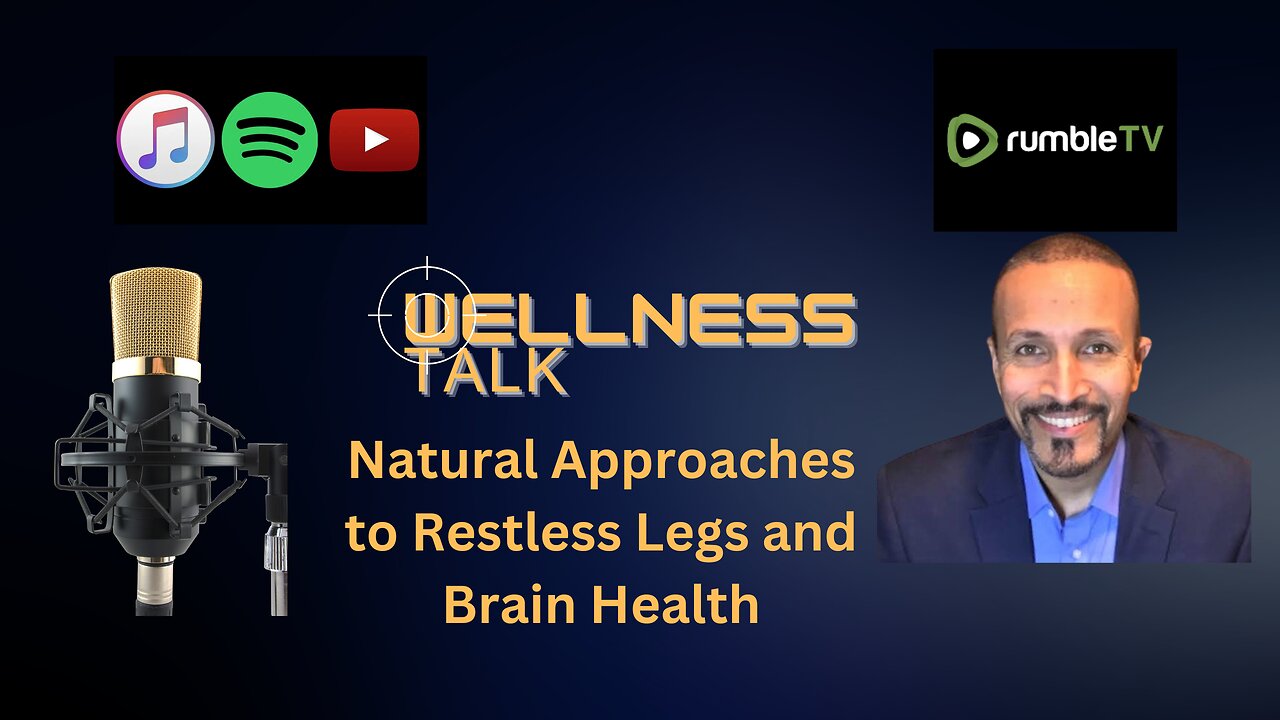 rumbleTV

WELLNESS TALK

Natural Approaches to Restless Legs and Brain Health